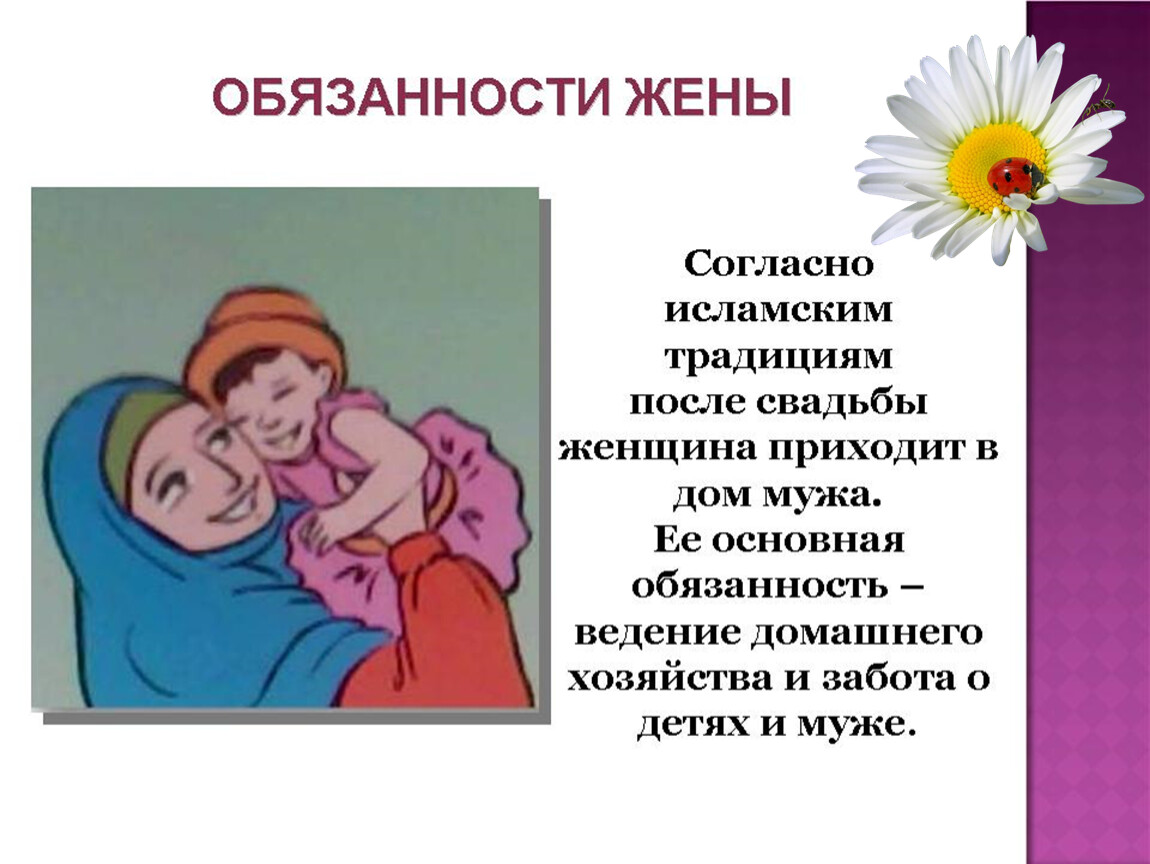 ОБЯЗАННОСТИ ЖЕНЫ

Согласно исламским традициям после свадьбы женщина приходит в дом мужа.
Ее основная обязанность – ведение домашнего хозяйства и забота о детях и муже.